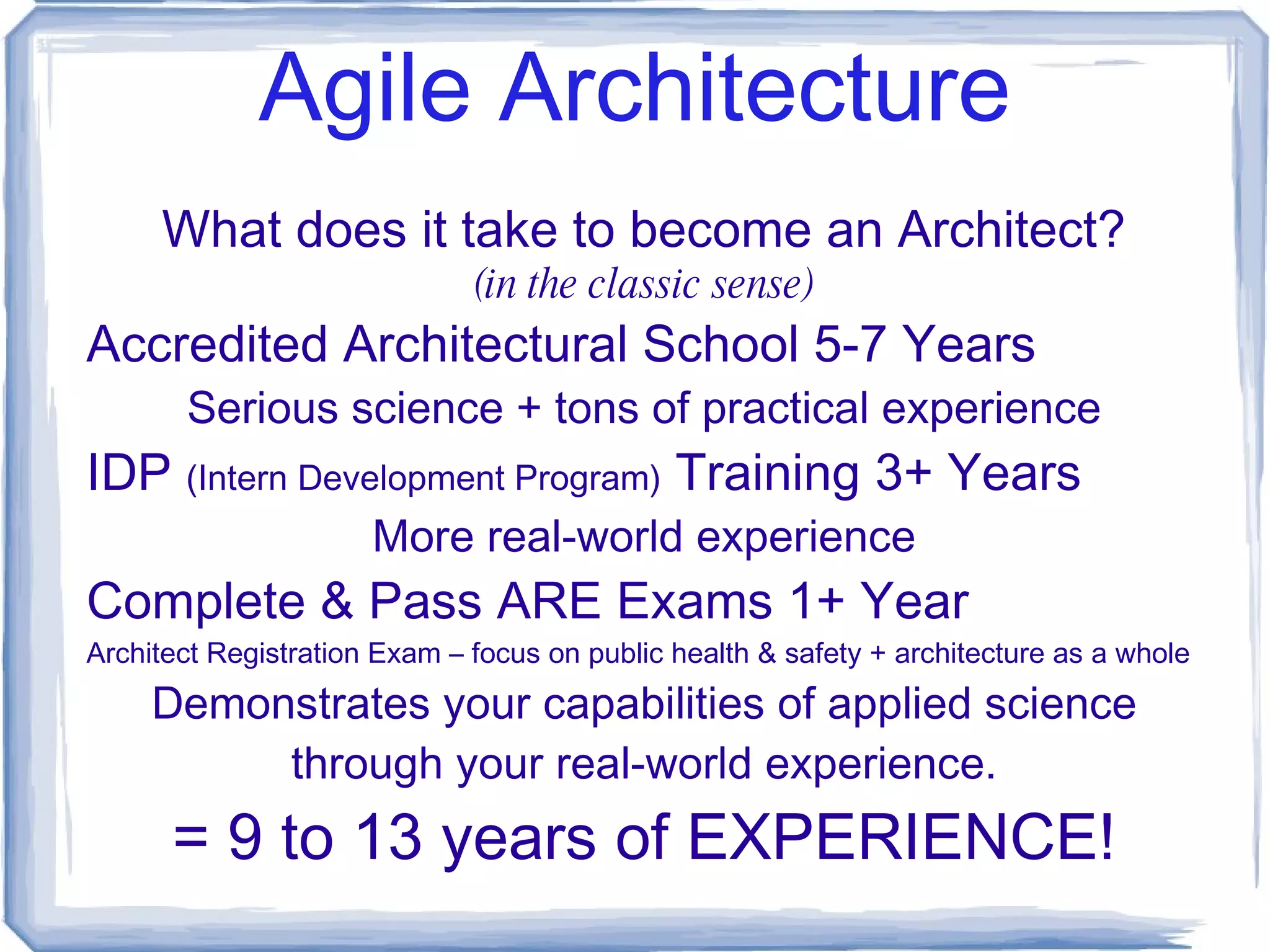 Agile Architecture

What does it take to become an Architect?
(in the classic sense)

Accredited Architectural School 5-7 Years

Serious science + tons of practical experience

IDP (Intern Development Program) Training 3+ Years

More real-world experience

Complete & Pass ARE Exams 1+ Year

Architect Registration Exam – focus on public health & safety + architecture as a whole

Demonstrates your capabilities of applied science through your real-world experience.

= 9 to 13 years of EXPERIENCE!